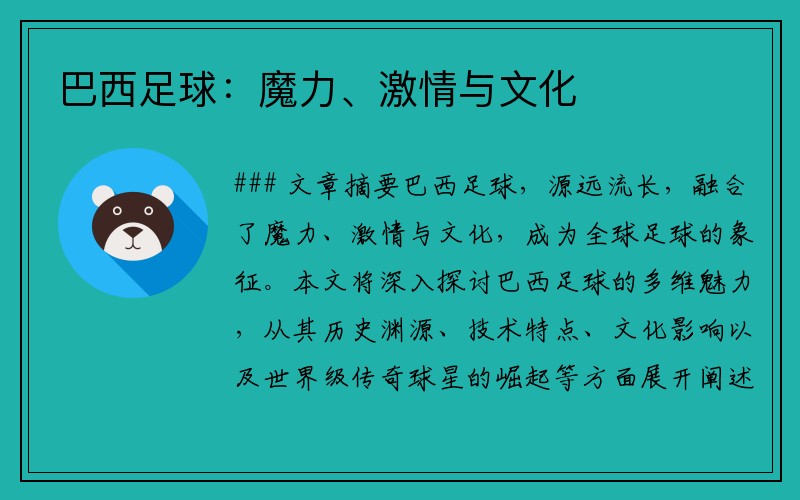 巴西足球：魔力、激情与文化

### 文章摘要巴西足球，源远流长，融合了魔力、激情与文化，成为全球足球的象征。本文将深入探讨巴西足球的多维魅力，从其历史渊源、技术特点、文化影响以及世界级传奇球星的崛起等方面展开阐述